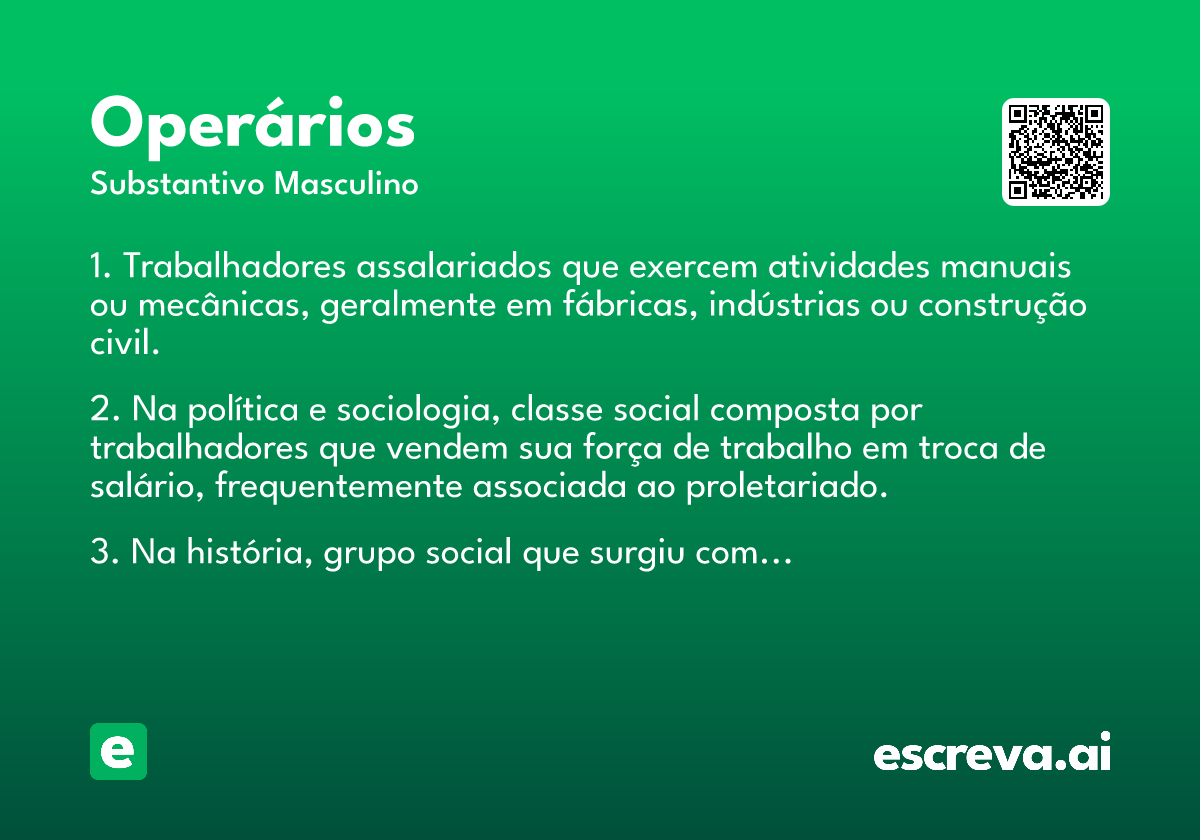 Operários
Substantivo Masculino

1. Trabalhadores assalariados que exercem atividades manuais ou mecânicas, geralmente em fábricas, indústrias ou construção civil.

2. Na política e sociologia, classe social composta por trabalhadores que vendem sua força de trabalho em troca de salário, frequentemente associada ao proletariado.

3. Na história, grupo social que surgiu com…

e

escreva.ai